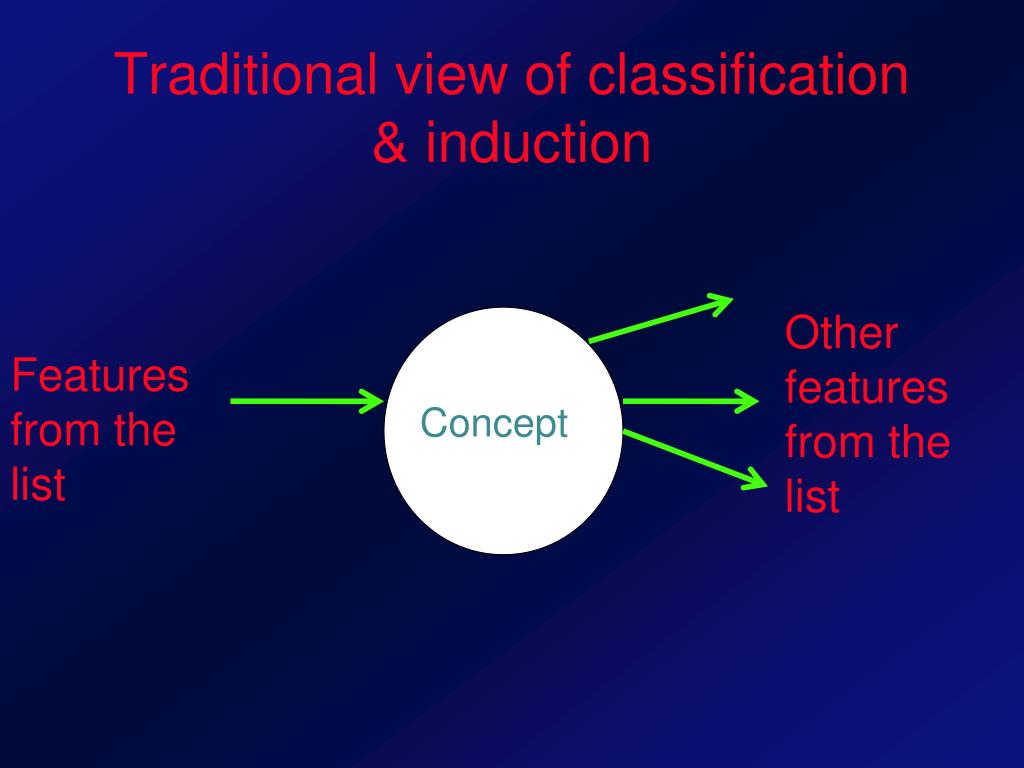 Traditional view of classification & induction

Features from the list

Concept

Other features from the list